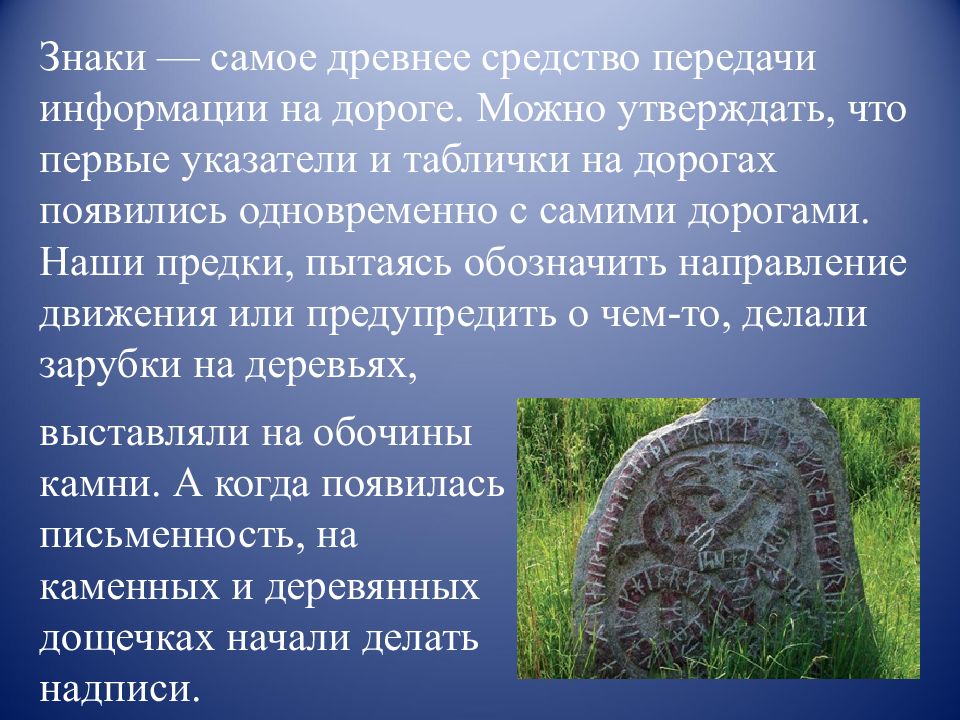 Знаки — самое древнее средство передачи информации на дороге. Можно утверждать, что первые указатели и таблички на дорогах появились одновременно с самими дорогами. Наши предки, пытаясь обозначить направление движения или предупредить о чем-то, делали зарубки на деревьях,

выставляли на обочины камни. А когда появилась письменность, на каменных и деревянных дощечках начали делать надписи.